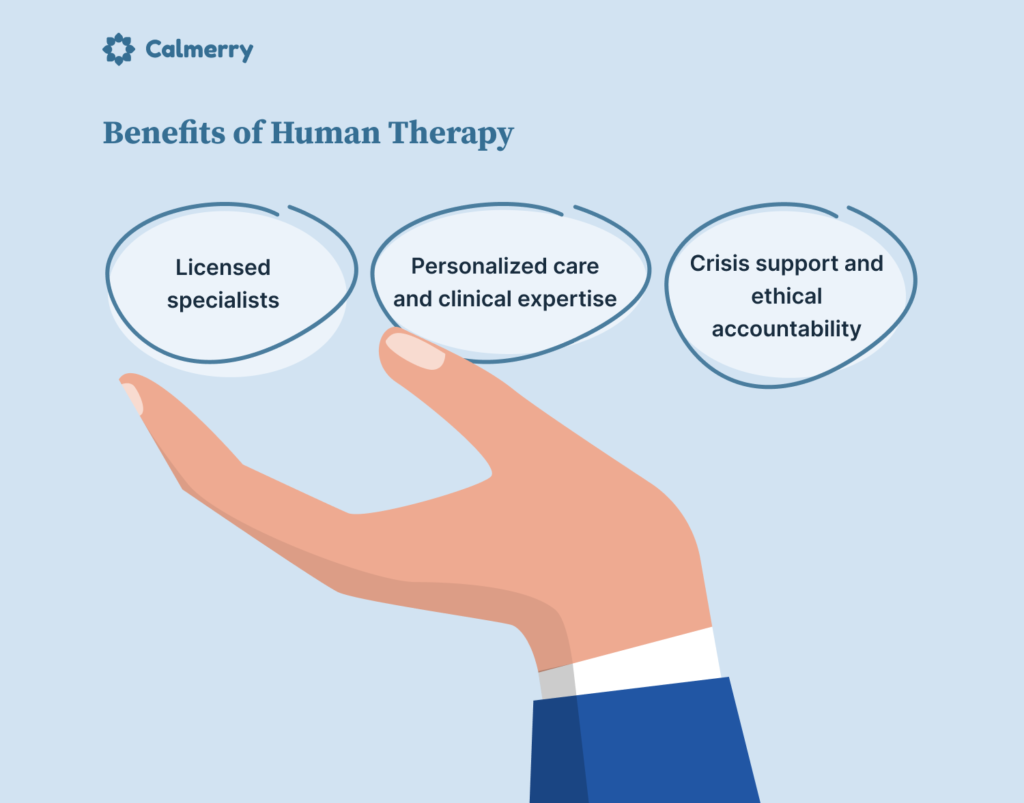 Calmerry

Benefits of Human Therapy

Licensed specialists

Personalized care and clinical expertise

Crisis support and ethical accountability